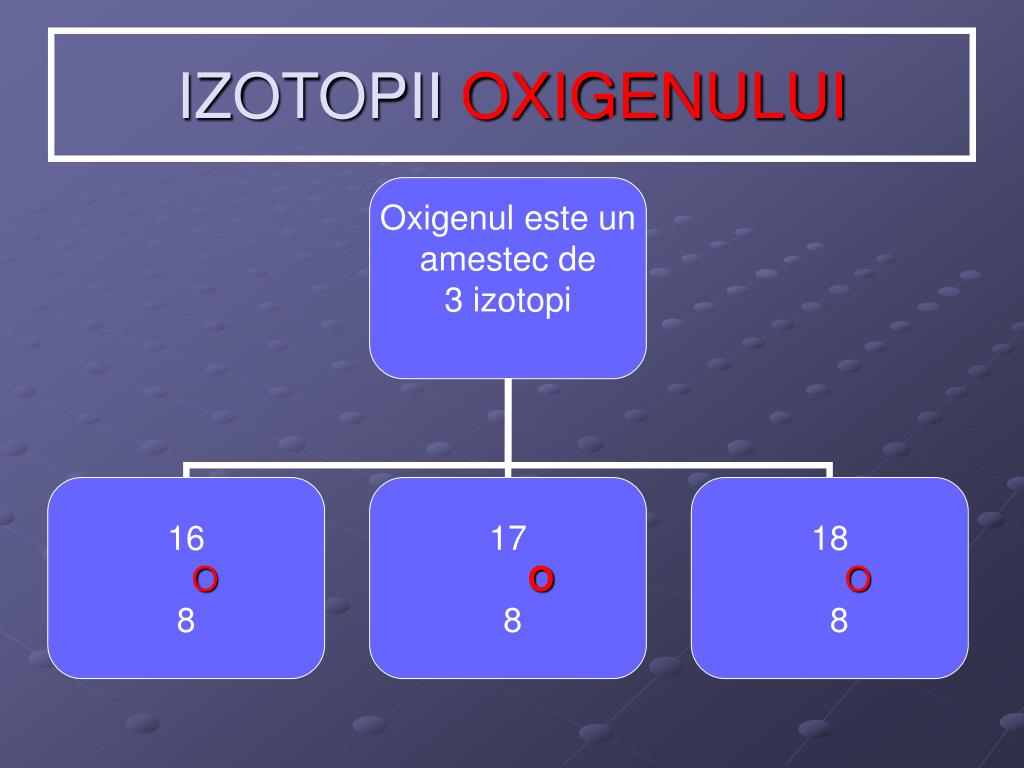 IZOTOPII OXIGENULUI

Oxigenul este un amestec de 3 izotopi

16
O
8

17
O
8

18
O
8